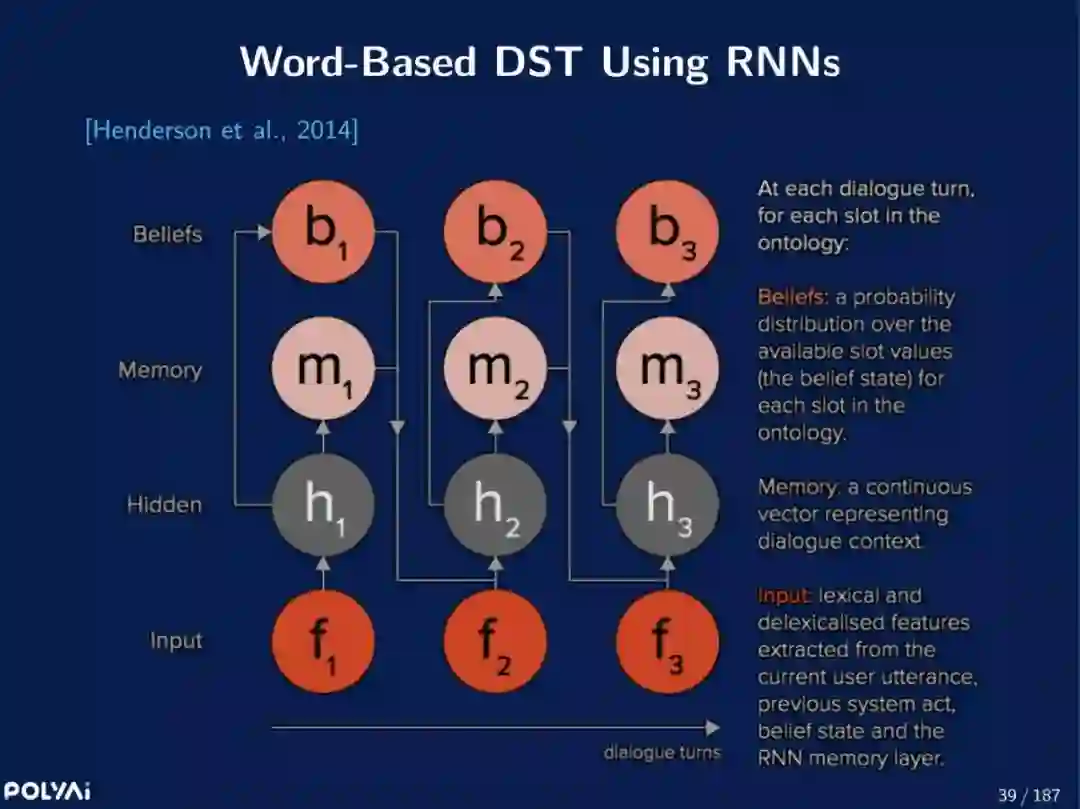 Word-Based DST Using RNNs

[Henderson et al., 2014]

Beliefs

Memory

Hidden

Input

$b_1$ $b_2$ $b_3$

$m_1$ $m_2$ $m_3$

$h_1$ $h_2$ $h_3$

$f_1$ $f_2$ $f_3$

dialogue turns

At each dialogue turn, for each slot in the ontology:

Beliefs: a probability distribution over the available slot values (the belief state) for each slot in the ontology.

Memory: a continuous vector representing dialogue context.

Input: lexical and delexicalised features extracted from the current user utterance, previous system act, belief state and the RNN memory layer.

POLYAI

39 / 187